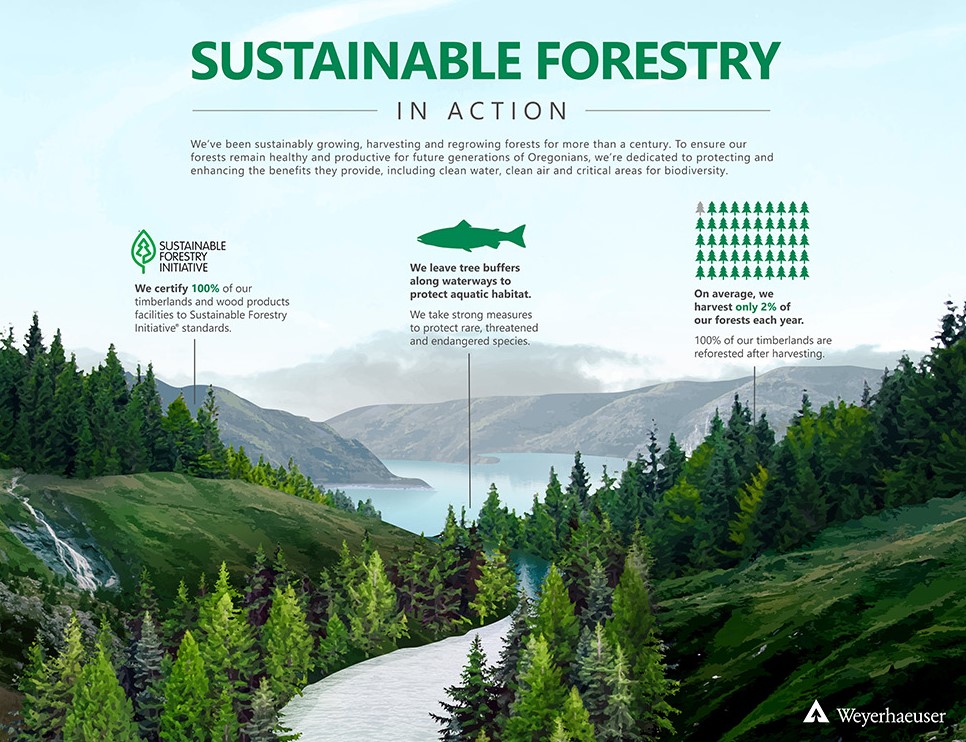 SUSTAINABLE FORESTRY

IN ACTION

We've been sustainably growing, harvesting and regrowing forests for more than a century. To ensure our forests remain healthy and productive for future generations of Oregonians, we're dedicated to protecting and enhancing the benefits they provide, including clean water, clean air and critical areas for biodiversity.

SUSTAINABLE FORESTRY INITIATIVE

We certify 100% of our timberlands and wood products facilities to Sustainable Forestry Initiative® standards.

We leave tree buffers along waterways to protect aquatic habitat.

We take strong measures to protect rare, threatened and endangered species.

On average, we harvest only 2% of our forests each year.

100% of our timberlands are reforested after harvesting.

Weyerhaeuser